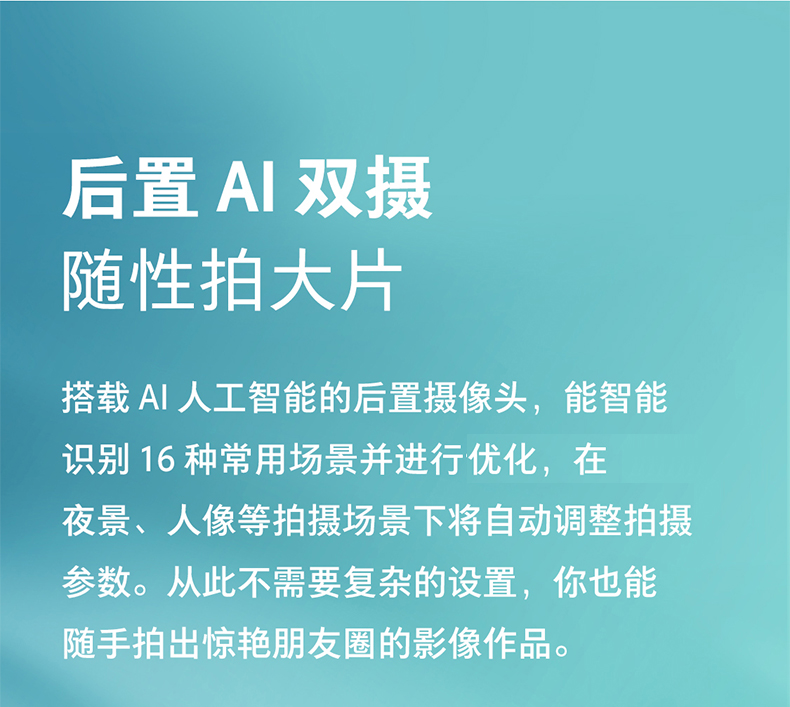 后置 AI 双摄
随性拍大片

搭载 AI 人工智能的后置摄像头，能智能识别 16 种常用场景并进行优化，在夜景、人像等拍摄场景下将自动调整拍摄参数。从此不需要复杂的设置，你也能随手拍出惊艳朋友圈的影像作品。